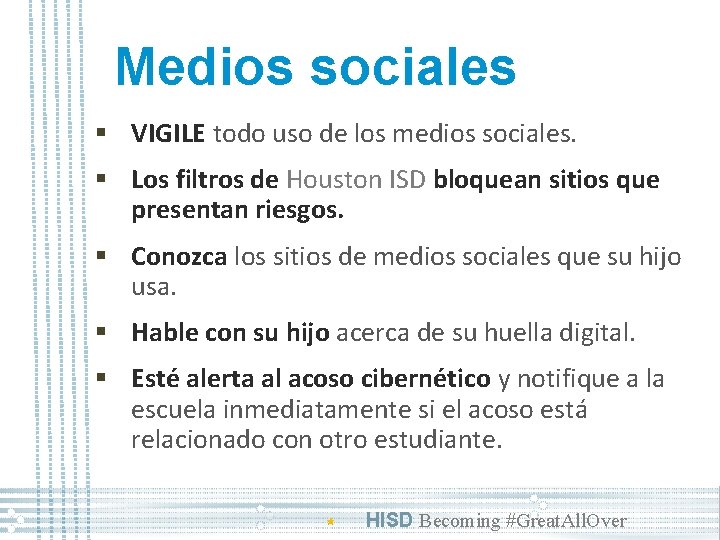 Medios sociales

▪ VIGILE todo uso de los medios sociales.

▪ Los filtros de Houston ISD bloquean sitios que presentan riesgos.

▪ Conozca los sitios de medios sociales que su hijo usa.

▪ Hable con su hijo acerca de su huella digital.

▪ Esté alerta al acoso cibernético y notifique a la escuela inmediatamente si el acoso está relacionado con otro estudiante.

HISD Becoming #GreatAllOver